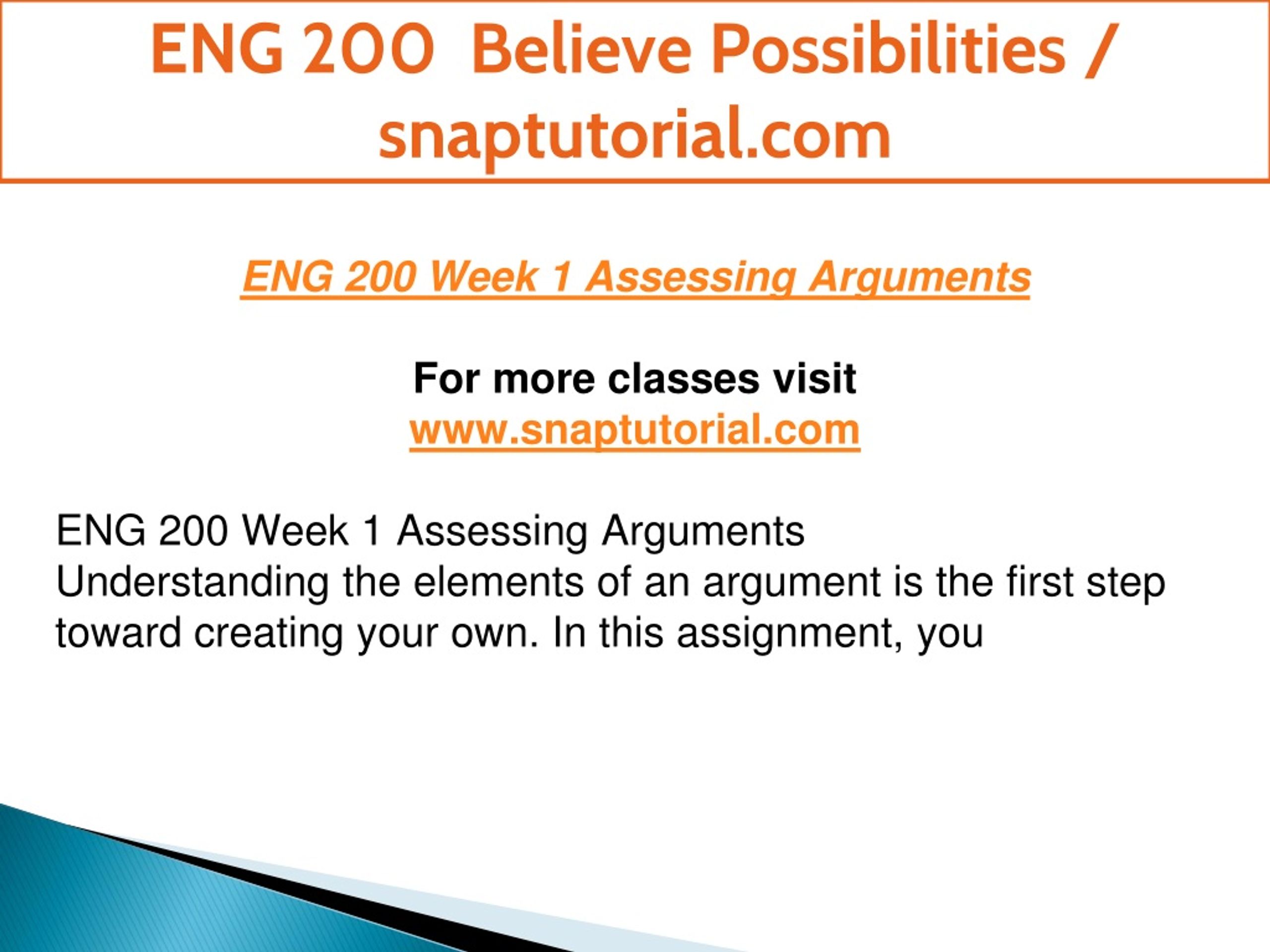 ENG 200 Believe Possibilities / snaptutorial.com

ENG 200 Week 1 Assessing Arguments

For more classes visit
www.snaptutorial.com

ENG 200 Week 1 Assessing Arguments
Understanding the elements of an argument is the first step toward creating your own. In this assignment, you